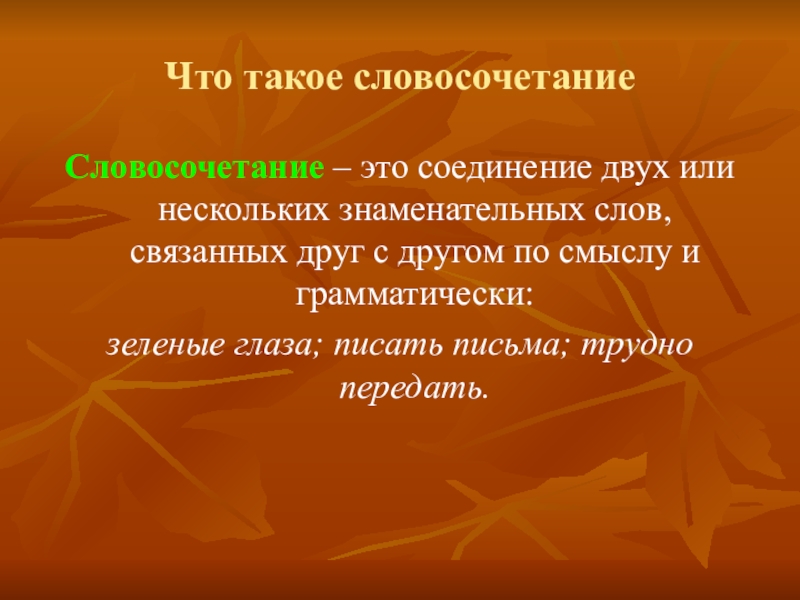 Что такое словосочетание

Словосочетание – это соединение двух или нескольких знаменательных слов, связанных друг с другом по смыслу и грамматически:

зеленые глаза; писать письма; трудно передать.